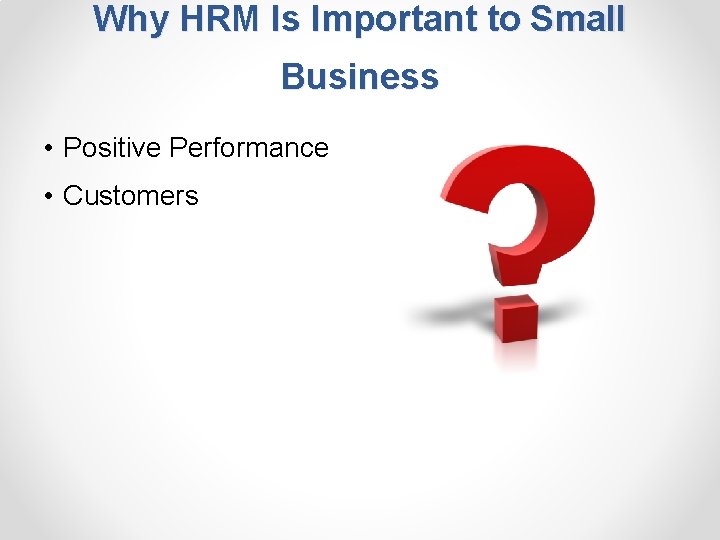 Why HRM Is Important to Small Business

• Positive Performance
• Customers